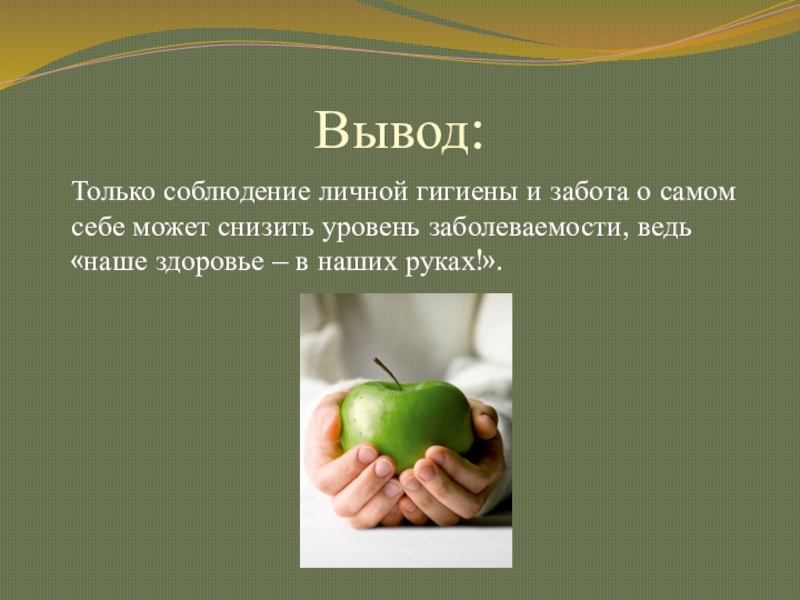 Вывод:

Только соблюдение личной гигиены и забота о самом себе может снизить уровень заболеваемости, ведь «наше здоровье – в наших руках!».